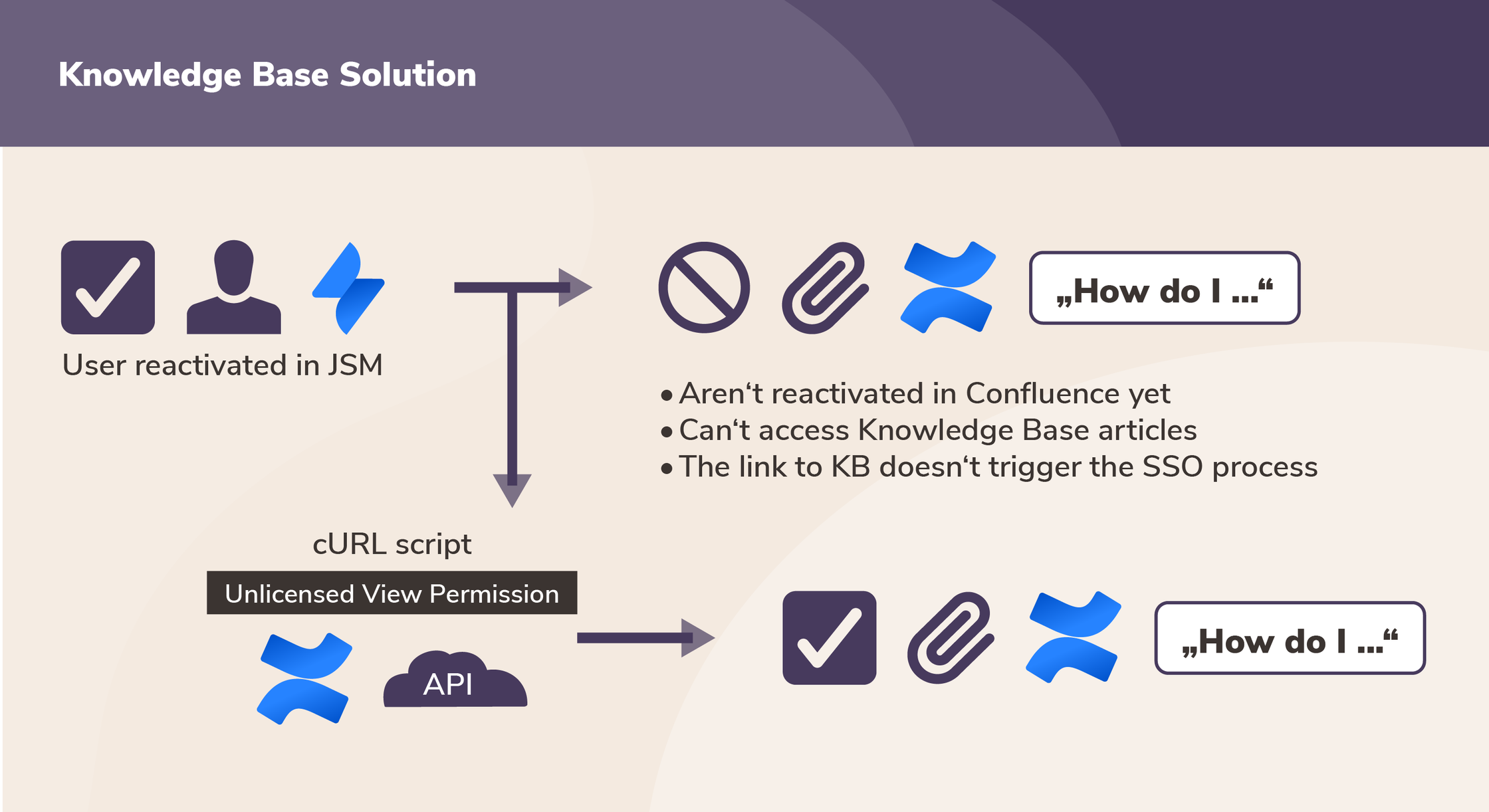 Knowledge Base Solution

User reactivated in JSM

„How do I ...“

• Aren‘t reactivated in Confluence yet
• Can‘t access Knowledge Base articles
• The link to KB doesn‘t trigger the SSO process

cURL script

Unlicensed View Permission

API

„How do I ...“